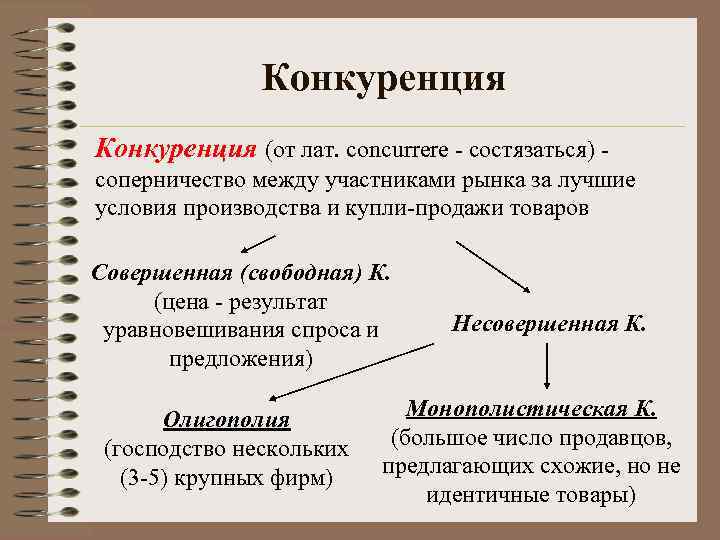 Конкуренция

Конкуренция (от лат. concurrere - состязаться) - соперничество между участниками рынка за лучшие условия производства и купли-продажи товаров

Совершенная (свободная) К.
(цена - результат уравновешивания спроса и предложения)

Несовершенная К.

Олигополия
(господство нескольких (3-5) крупных фирм)

Монополистическая К.
(большое число продавцов, предлагающих схожие, но не идентичные товары)